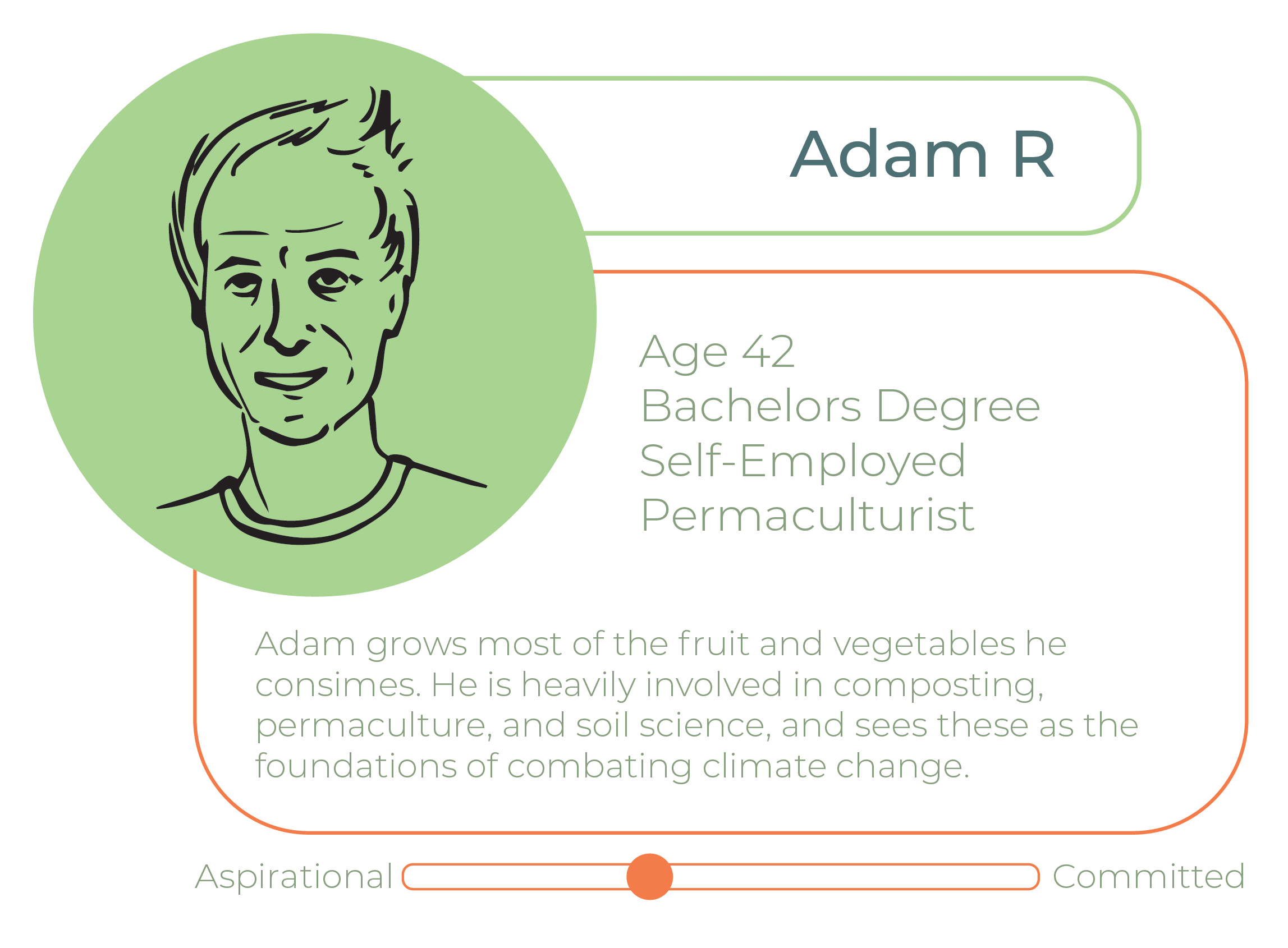 Adam R

Age 42
Bachelors Degree
Self-Employed
Permaculturist

Adam grows most of the fruit and vegetables he consimes. He is heavily involved in composting, permaculture, and soil science, and sees these as the foundations of combating climate change.

Aspirational Committed